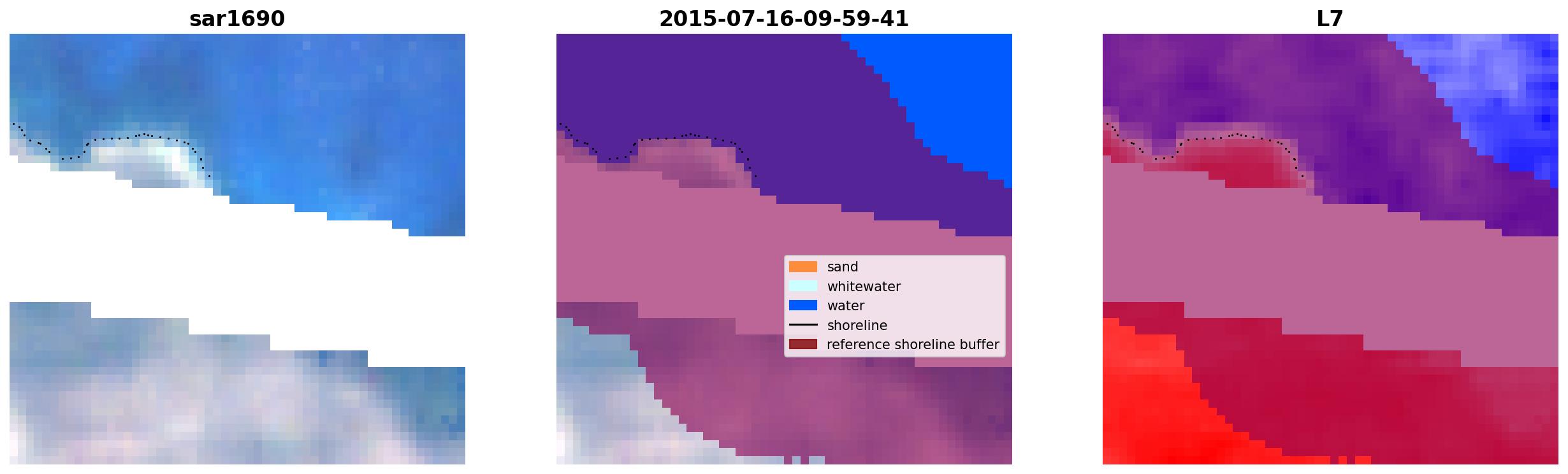 sar1690

2015-07-16-09-59-41

sand
whitewater
water
shoreline
reference shoreline buffer

L7